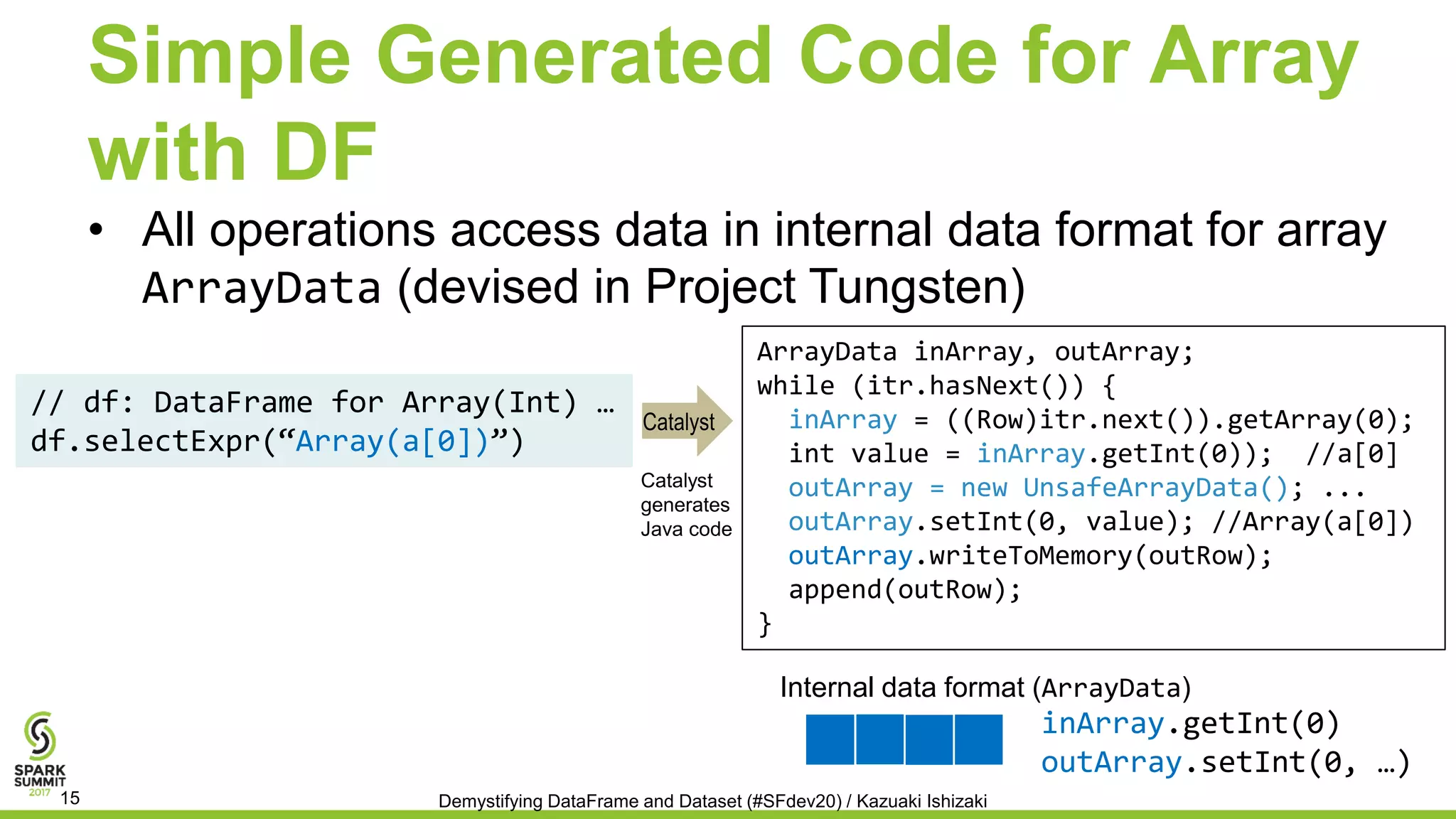 Simple Generated Code for Array with DF

• All operations access data in internal data format for array ArrayData (devised in Project Tungsten)

// df: DataFrame for Array(Int) …
df.selectExpr(“Array(a[0])”)

Catalyst

Catalyst generates Java code

ArrayData inArray, outArray;
while (itr.hasNext()) {
  inArray = ((Row)itr.next()).getArray(0);
  int value = inArray.getInt(0)); //a[0]
  outArray = new UnsafeArrayData(); ...
  outArray.setInt(0, value); //Array(a[0])
  outArray.writeToMemory(outRow);
  append(outRow);
}

Internal data format (ArrayData)

inArray.getInt(0)
outArray.setInt(0, …)

SPARK SUMMIT 2017 15

Demystifying DataFrame and Dataset (#SFdev20) / Kazuaki Ishizaki